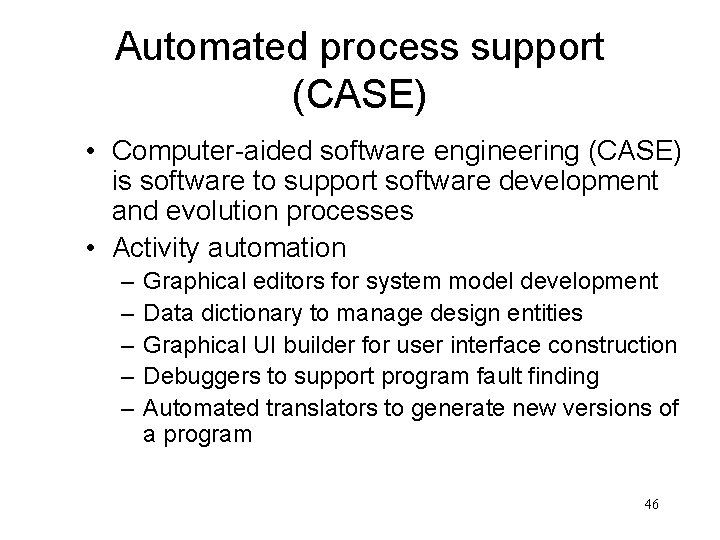 Automated process support (CASE)

• Computer-aided software engineering (CASE) is software to support software development and evolution processes

• Activity automation

– Graphical editors for system model development

– Data dictionary to manage design entities

– Graphical UI builder for user interface construction

– Debuggers to support program fault finding

– Automated translators to generate new versions of a program

46